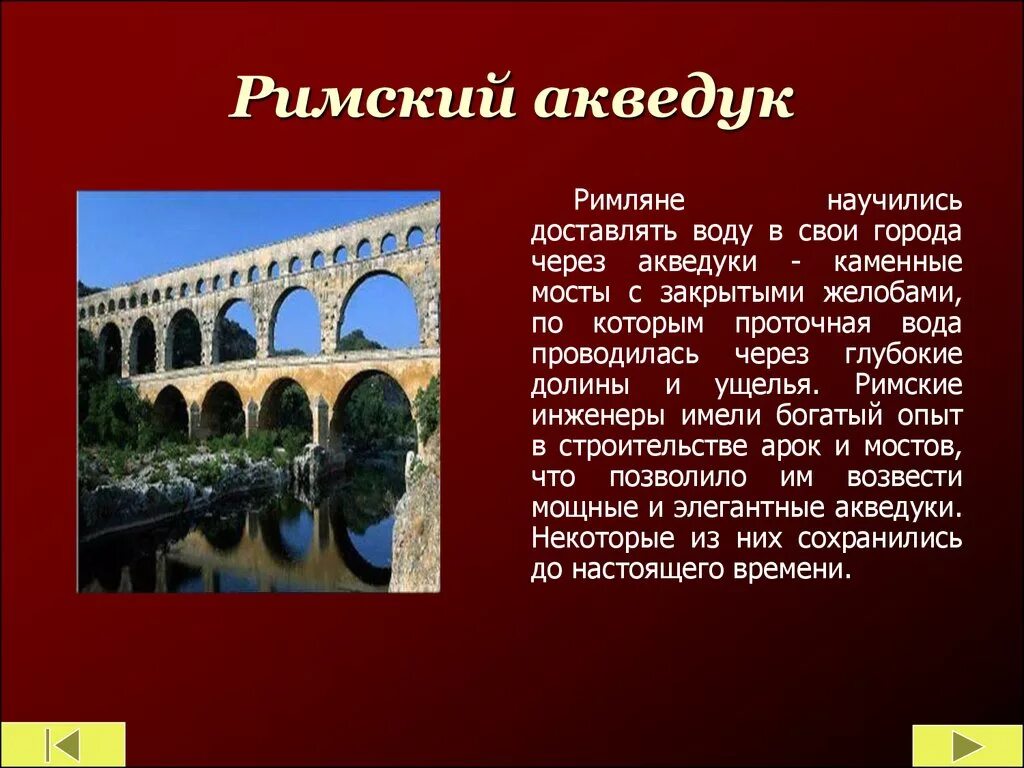 Римский акведук

Римляне научились доставлять воду в свои города через акведуки - каменные мосты с закрытыми желобами, по которым проточная вода проводилась через глубокие долины и ущелья. Римские инженеры имели богатый опыт в строительстве арок и мостов, что позволило им возвести мощные и элегантные акведуки. Некоторые из них сохранились до настоящего времени.